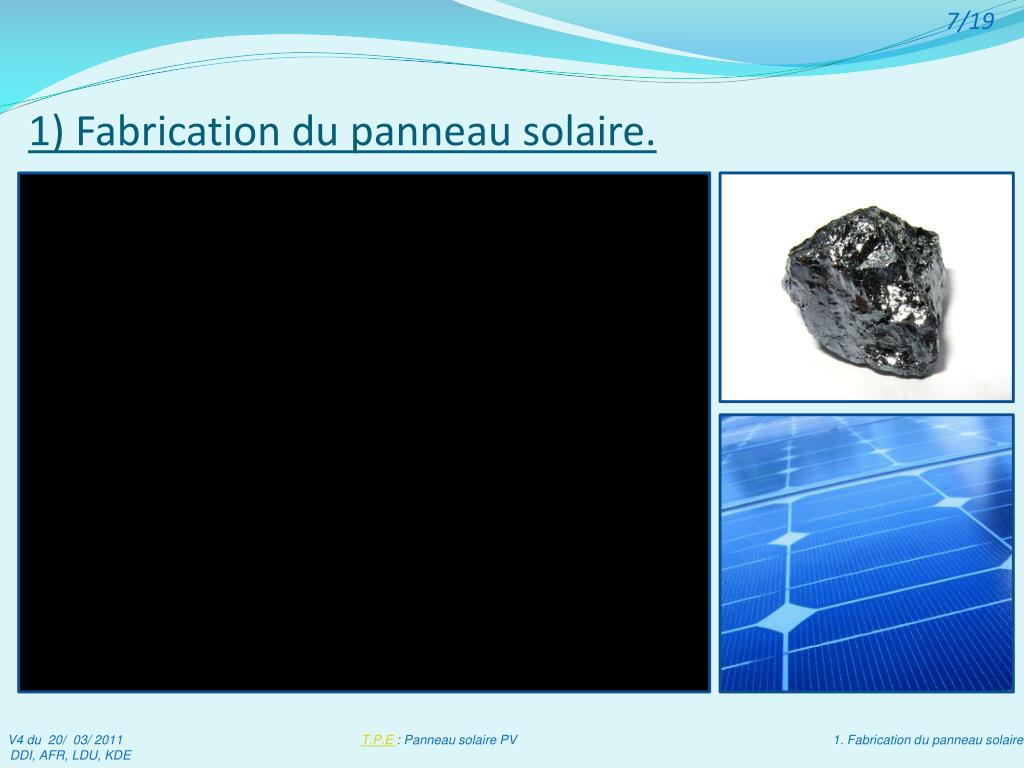 7/19

1) Fabrication du panneau solaire.

V4 du 20/ 03/ 2011
DDI, AFR, LDU, KDE

T.P.E : Panneau solaire PV

1. Fabrication du panneau solaire